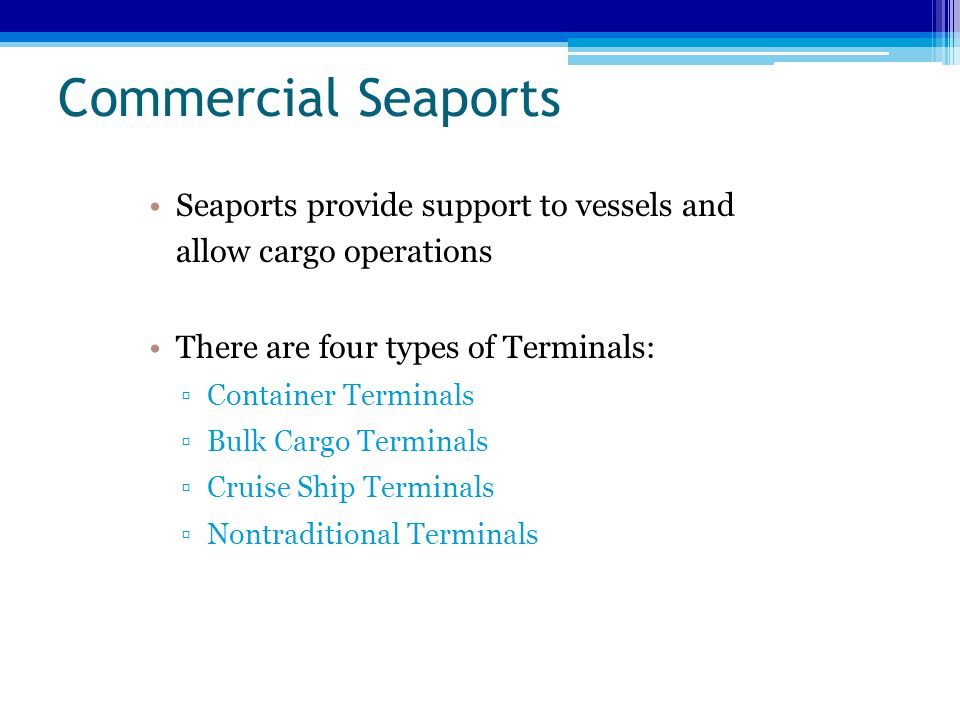 Commercial Seaports

• Seaports provide support to vessels and allow cargo operations

• There are four types of Terminals:
▫ Container Terminals
▫ Bulk Cargo Terminals
▫ Cruise Ship Terminals
▫ Nontraditional Terminals